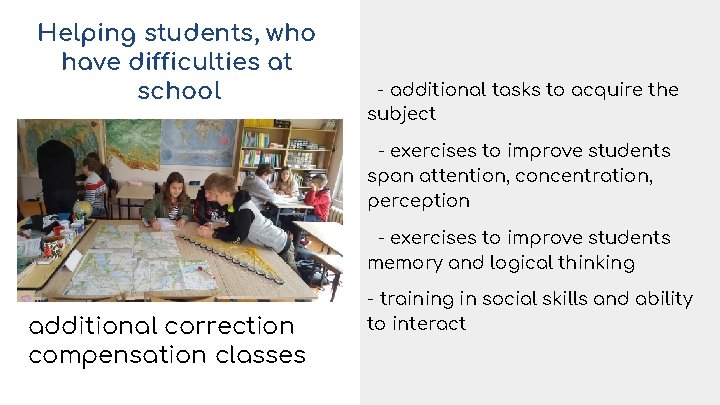 Helping students, who have difficulties at school

additional correction compensation classes

- additional tasks to acquire the subject

- exercises to improve students span attention, concentration, perception

- exercises to improve students memory and logical thinking

- training in social skills and ability to interact